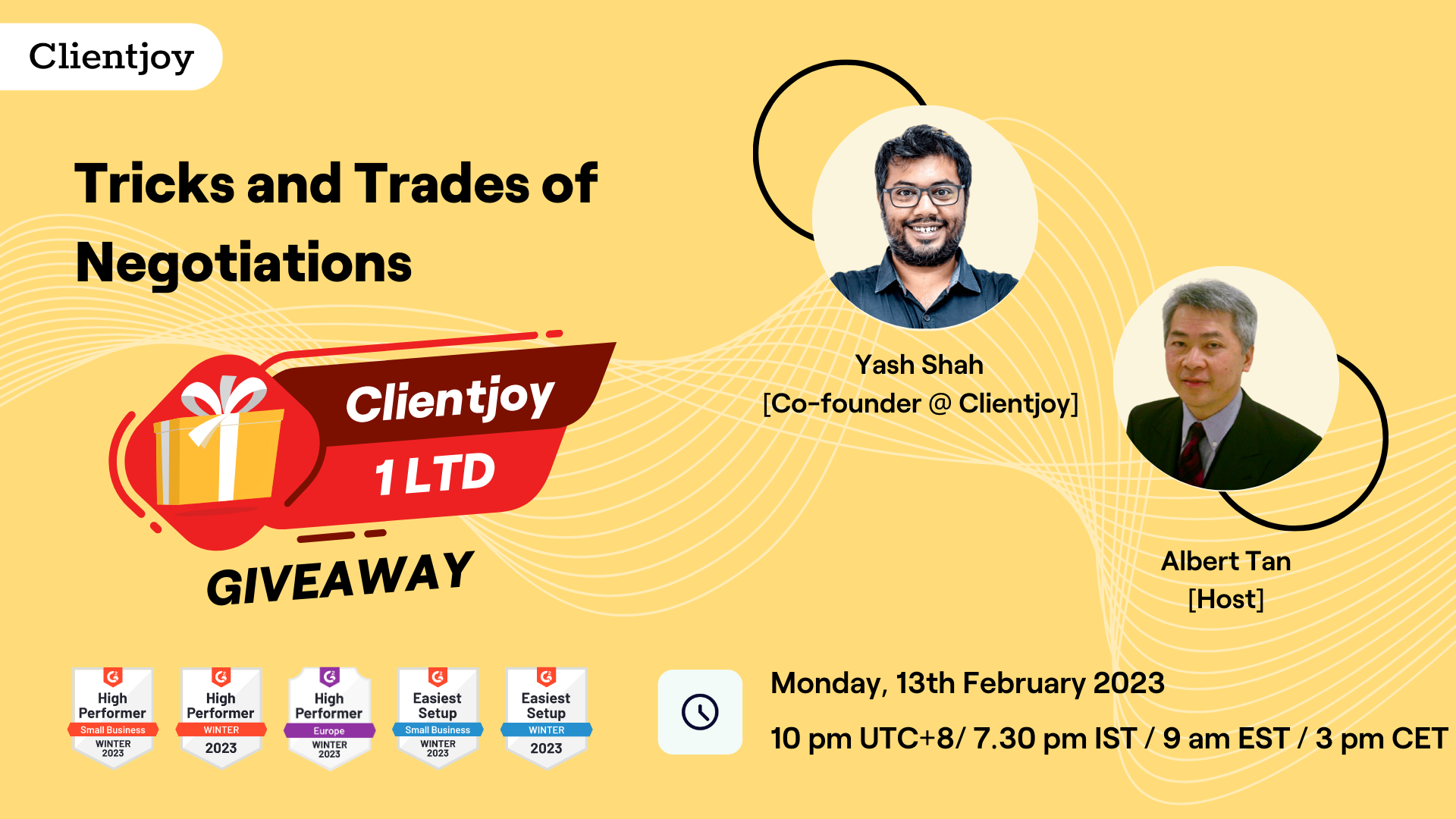 Clientjoy

Tricks and Trades of Negotiations

Clientjoy
1 LTD
GIVEAWAY

Yash Shah
[Co-founder @ Clientjoy]

Albert Tan
[Host]

High Performer
Small Business
WINTER 2023

High Performer
WINTER
2023

High Performer
Europe
WINTER 2023

Easiest Setup
Small Business
WINTER 2023

Easiest Setup
WINTER
2023

Monday, 13th February 2023
10 pm UTC+8/ 7.30 pm IST / 9 am EST / 3 pm CET